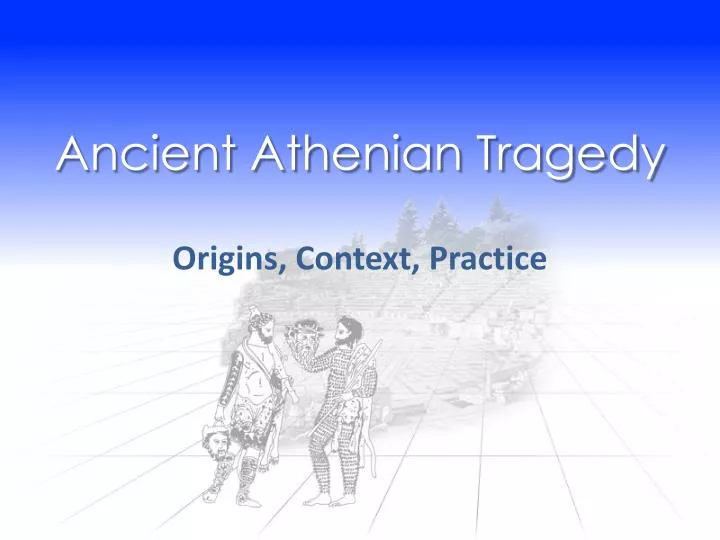 Ancient Athenian Tragedy

Origins, Context, Practice